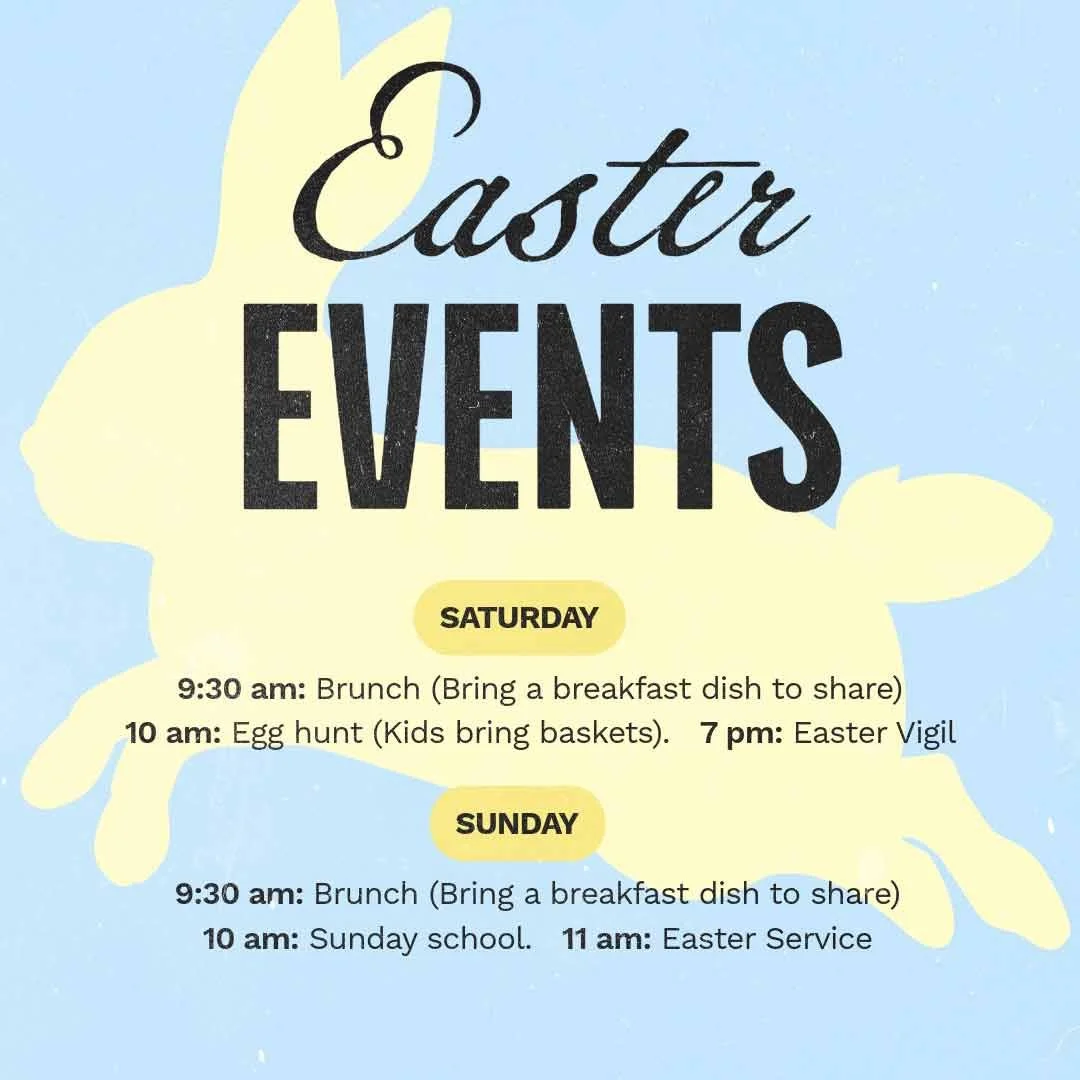 Easter
EVENTS

SATURDAY

9:30 am: Brunch (Bring a breakfast dish to share)
10 am: Egg hunt (Kids bring baskets). 7 pm: Easter Vigil

SUNDAY

9:30 am: Brunch (Bring a breakfast dish to share)
10 am: Sunday school. 11 am: Easter Service